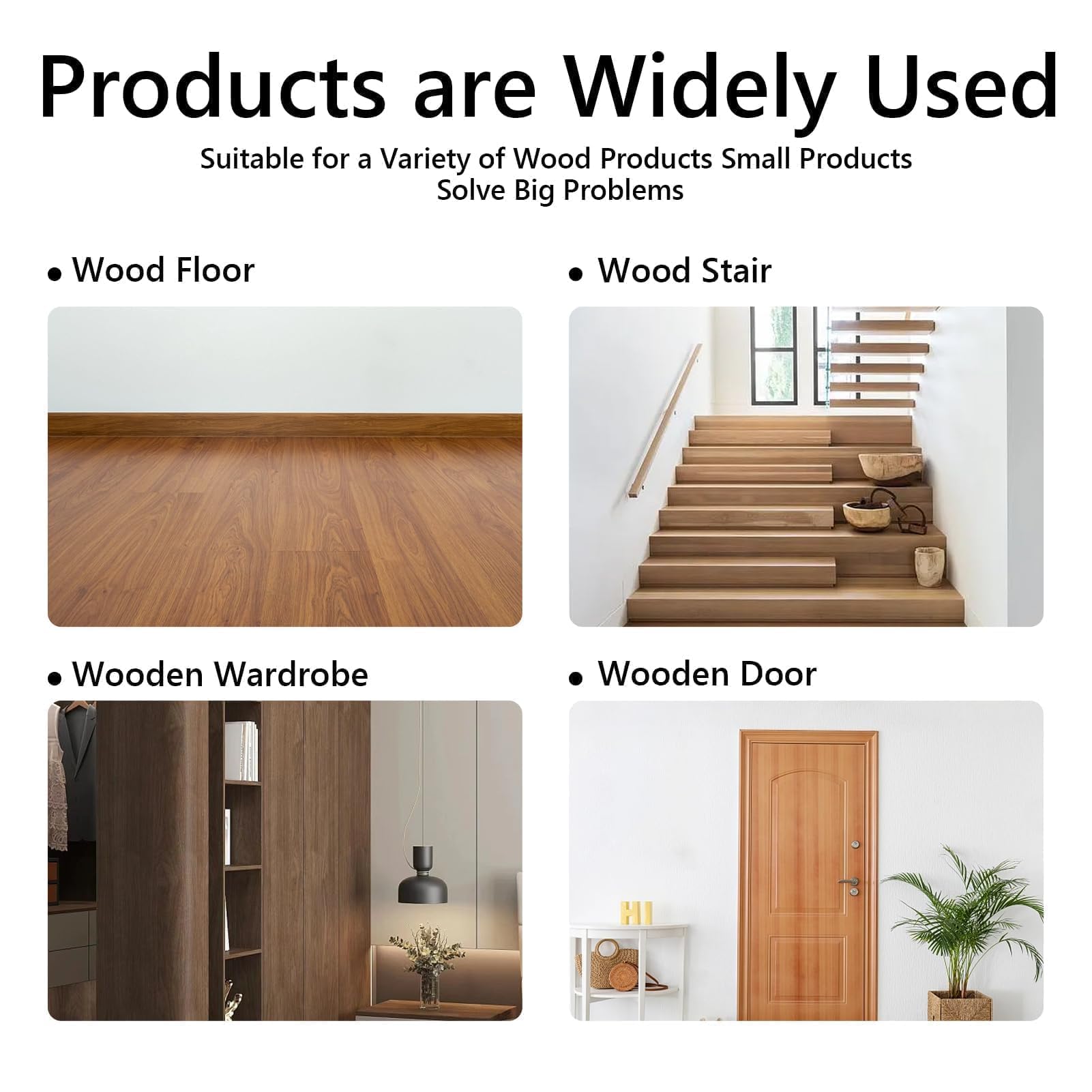 Products are Widely Used

Suitable for a Variety of Wood Products Small Products Solve Big Problems

• Wood Floor

• Wood Stair

• Wooden Wardrobe

• Wooden Door

HI